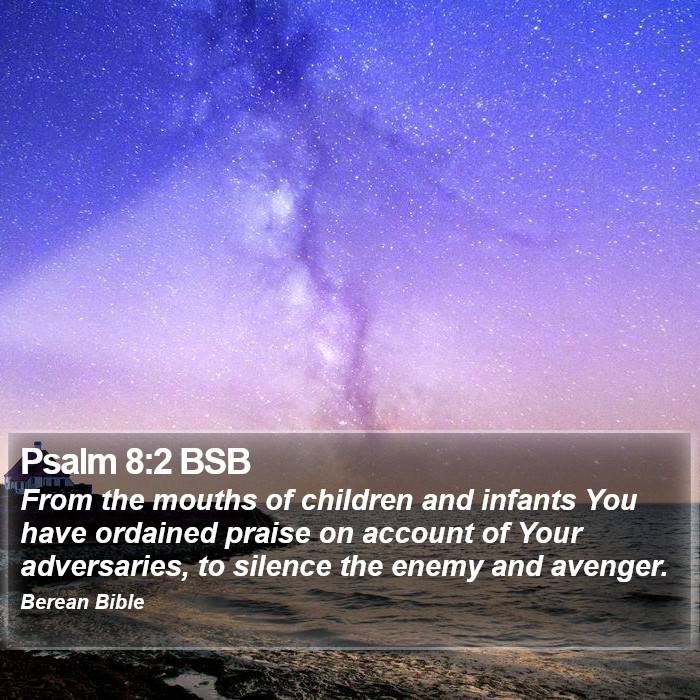 Psalm 8:2 BSB
From the mouths of children and infants You have ordained praise on account of Your adversaries, to silence the enemy and avenger.
Berean Bible